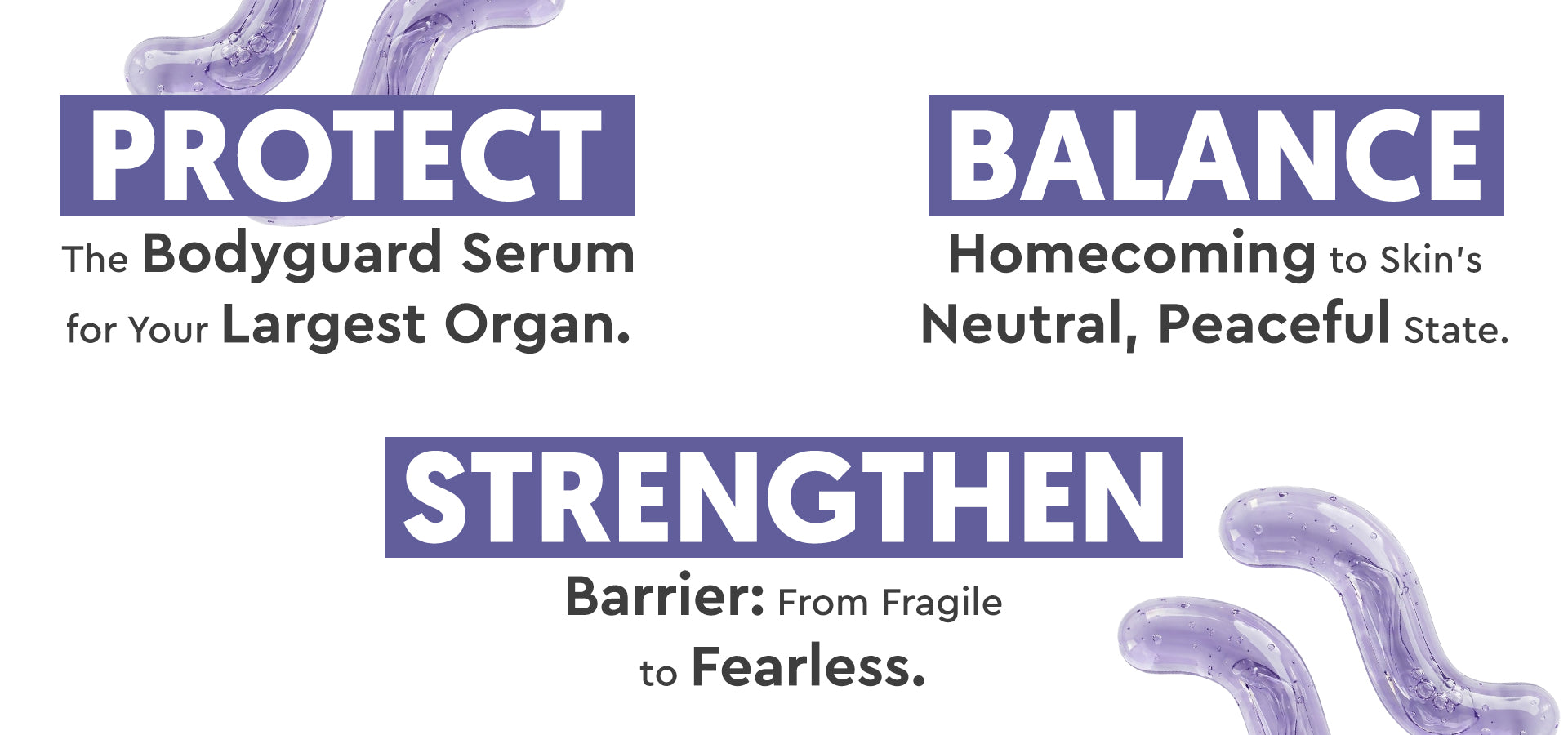 PROTECT
The Bodyguard Serum for Your Largest Organ.

BALANCE
Homecoming to Skin's Neutral, Peaceful State.

STRENGTHEN
Barrier: From Fragile to Fearless.